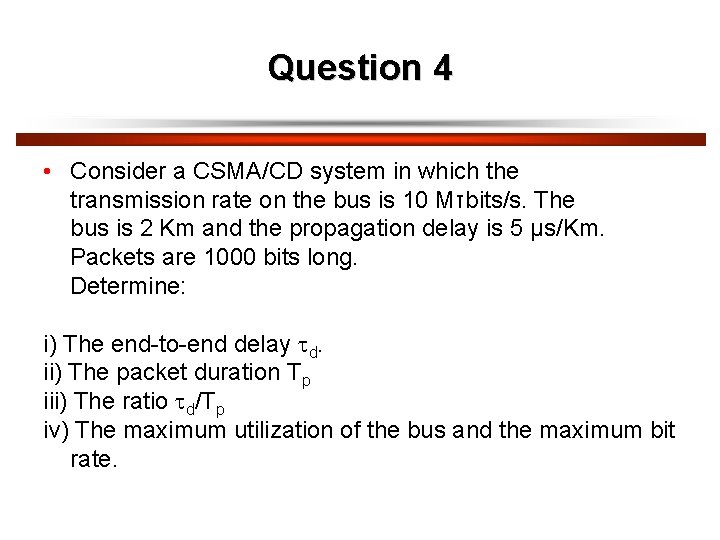 Question 4

• Consider a CSMA/CD system in which the transmission rate on the bus is 10 Mτbits/s. The bus is 2 Km and the propagation delay is 5 μs/Km. Packets are 1000 bits long.
Determine:

i) The end-to-end delay $\tau_d$.
ii) The packet duration $T_p$
iii) The ratio $\tau_d/T_p$
iv) The maximum utilization of the bus and the maximum bit rate.